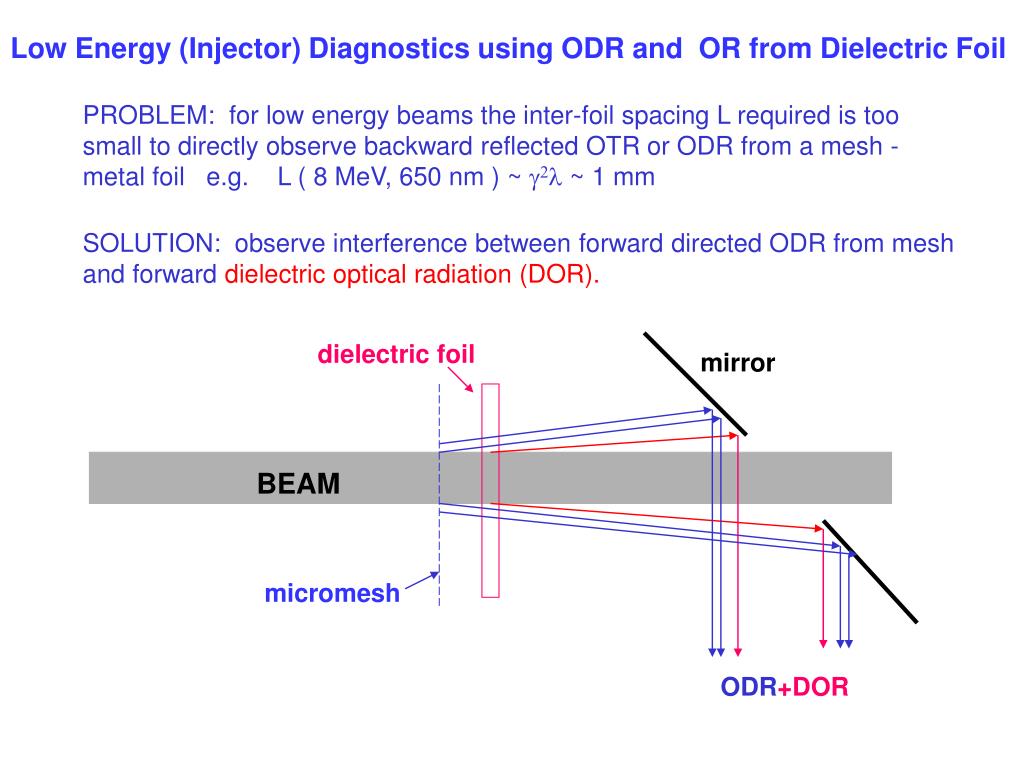 Low Energy (Injector) Diagnostics using ODR and OR from Dielectric Foil

PROBLEM: for low energy beams the inter-foil spacing L required is too small to directly observe backward reflected OTR or ODR from a mesh - metal foil e.g. L ( 8 MeV, 650 nm ) ~ $\gamma^2\lambda$ ~ 1 mm

SOLUTION: observe interference between forward directed ODR from mesh and forward dielectric optical radiation (DOR).

dielectric foil

mirror

BEAM

micromesh

ODR+DOR